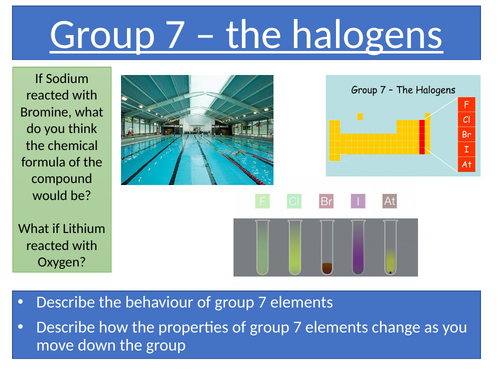 Group 7 – the halogens

If Sodium reacted with Bromine, what do you think the chemical formula of the compound would be?

What if Lithium reacted with Oxygen?

Group 7 - The Halogens

F
Cl
Br
I
At

F Cl Br I At

• Describe the behaviour of group 7 elements
• Describe how the properties of group 7 elements change as you move down the group